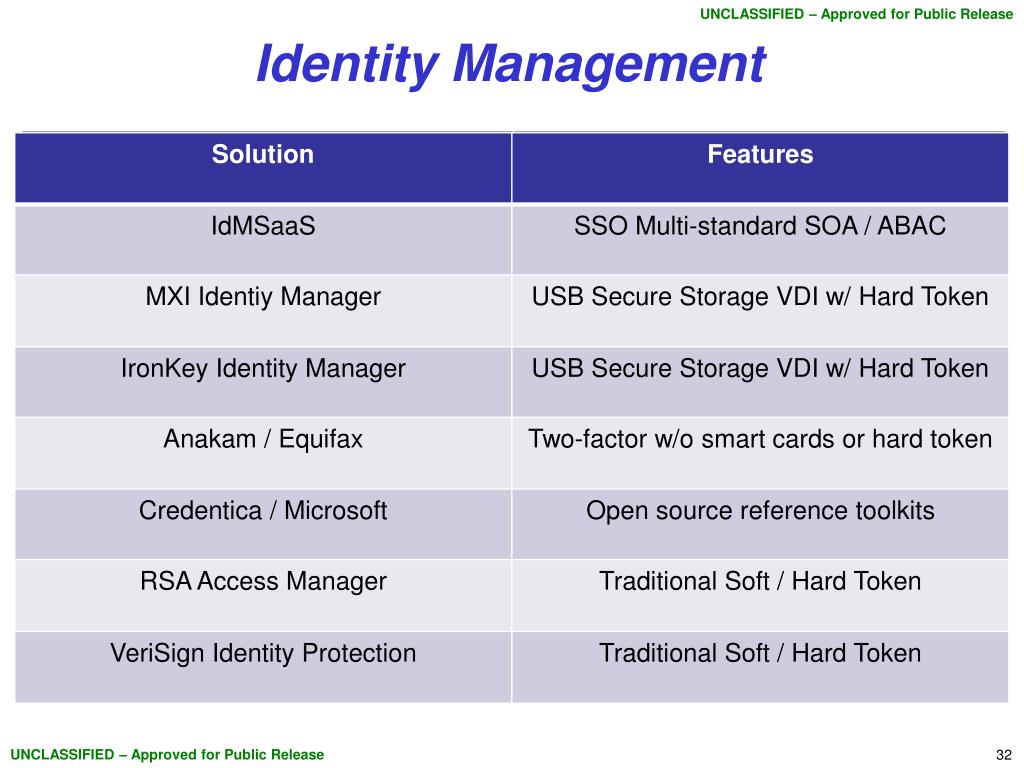 UNCLASSIFIED – Approved for Public Release

Identity Management

| Solution | Features |
|---|---|
| IdMSaaS | SSO Multi-standard SOA / ABAC |
| MXI Identiy Manager | USB Secure Storage VDI w/ Hard Token |
| IronKey Identity Manager | USB Secure Storage VDI w/ Hard Token |
| Anakam / Equifax | Two-factor w/o smart cards or hard token |
| Credentica / Microsoft | Open source reference toolkits |
| RSA Access Manager | Traditional Soft / Hard Token |
| VeriSign Identity Protection | Traditional Soft / Hard Token |

UNCLASSIFIED – Approved for Public Release

32